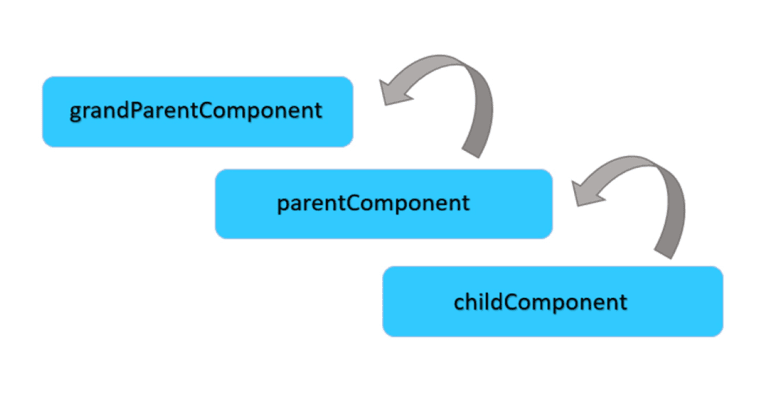 grandParentComponent

parentComponent

childComponent